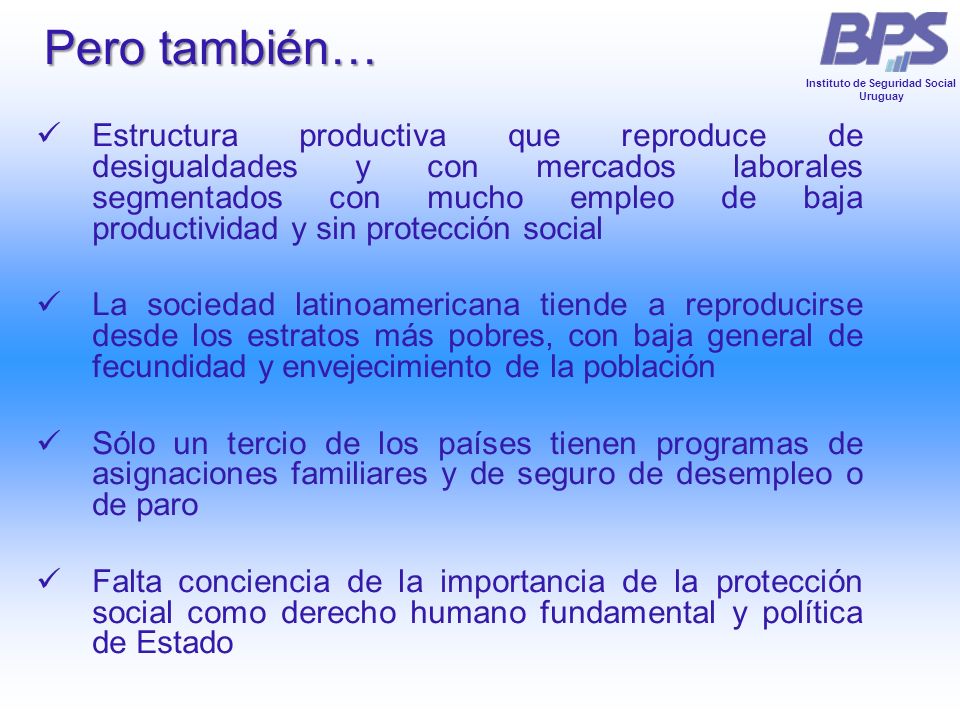 Pero también…

BPS
Instituto de Seguridad Social Uruguay

✓ Estructura productiva que reproduce de desigualdades y con mercados laborales segmentados con mucho empleo de baja productividad y sin protección social

✓ La sociedad latinoamericana tiende a reproducirse desde los estratos más pobres, con baja general de fecundidad y envejecimiento de la población

✓ Sólo un tercio de los países tienen programas de asignaciones familiares y de seguro de desempleo o de paro

✓ Falta conciencia de la importancia de la protección social como derecho humano fundamental y política de Estado